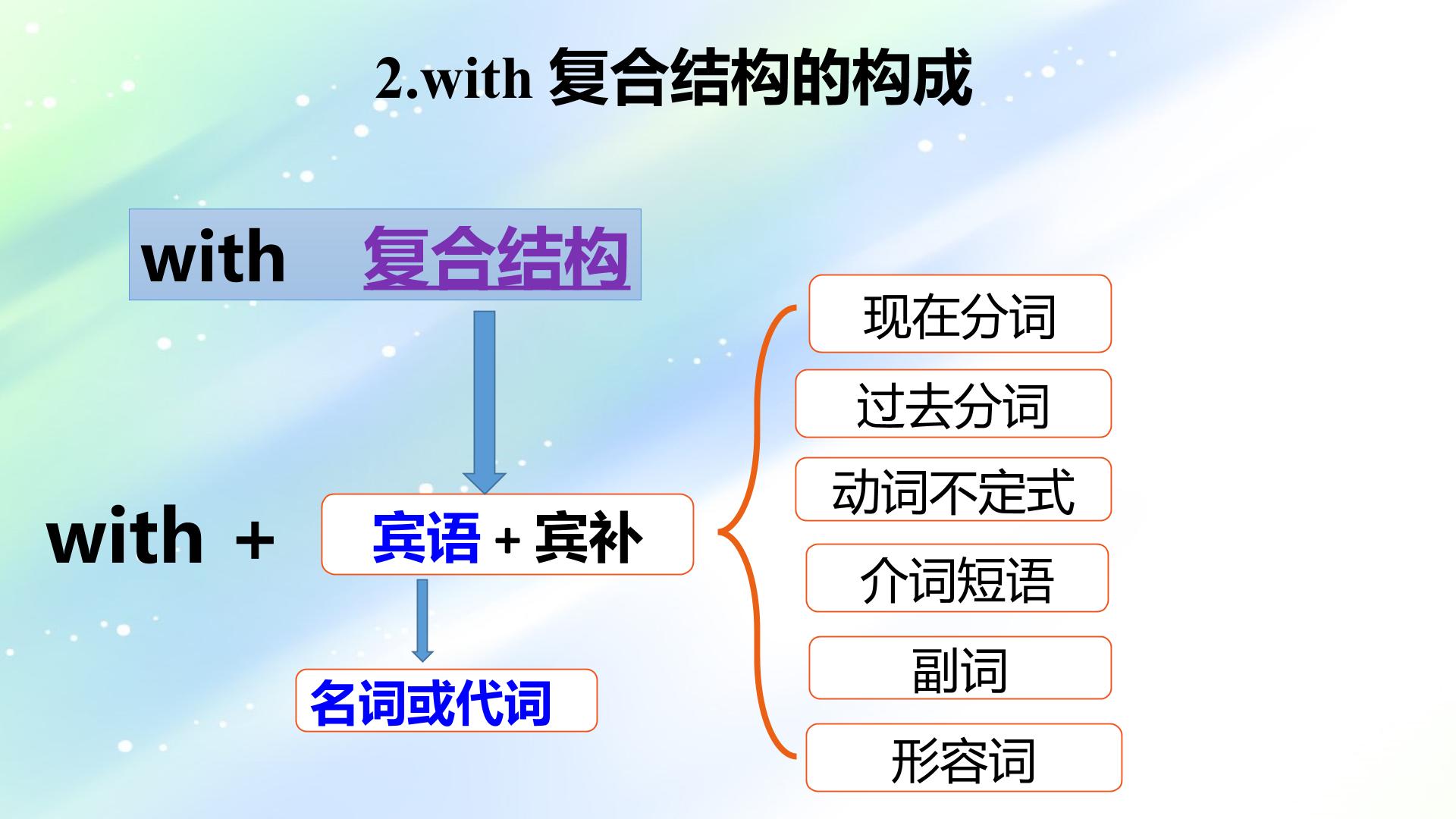 2.with 复合结构的构成

with 复合结构

with + 宾语 + 宾补

名词或代词

现在分词

过去分词

动词不定式

介词短语

副词

形容词